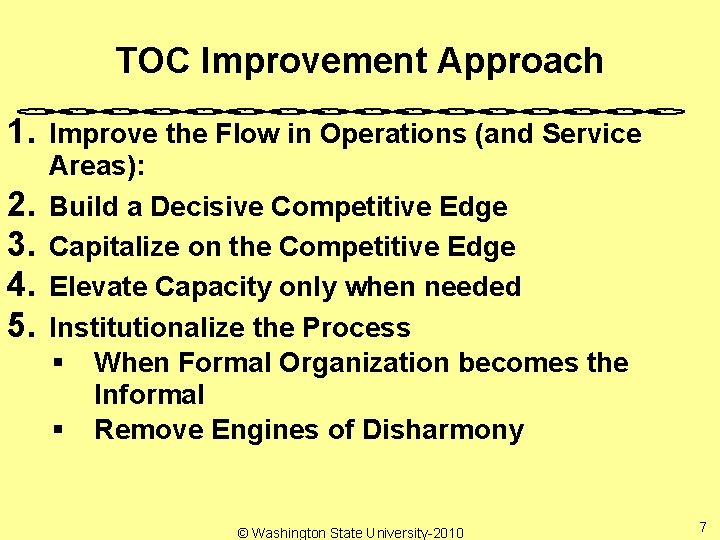 TOC Improvement Approach

1. Improve the Flow in Operations (and Service Areas):
2. Build a Decisive Competitive Edge
3. Capitalize on the Competitive Edge
4. Elevate Capacity only when needed
5. Institutionalize the Process
▪ When Formal Organization becomes the Informal
▪ Remove Engines of Disharmony

© Washington State University-2010

7